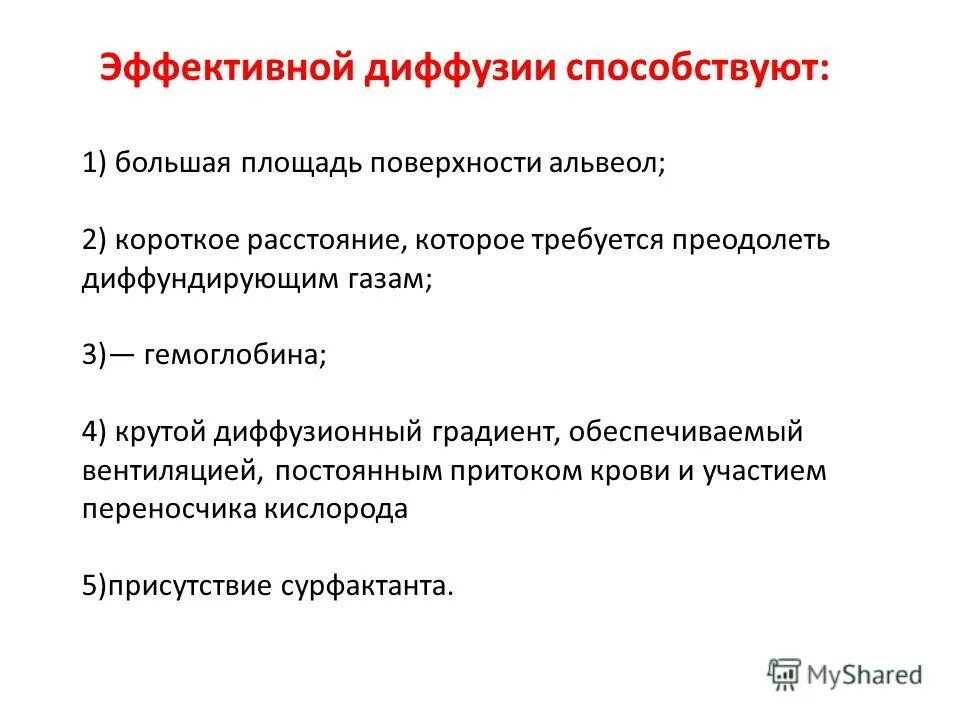 Эффективной диффузии способствуют:

1) большая площадь поверхности альвеол;

2) короткое расстояние, которое требуется преодолеть диффундирующим газам;

3)— гемоглобина;

4) крутой диффузионный градиент, обеспечиваемый вентиляцией, постоянным притоком крови и участием переносчика кислорода

5)присутствие сурфактанта.

MyShared